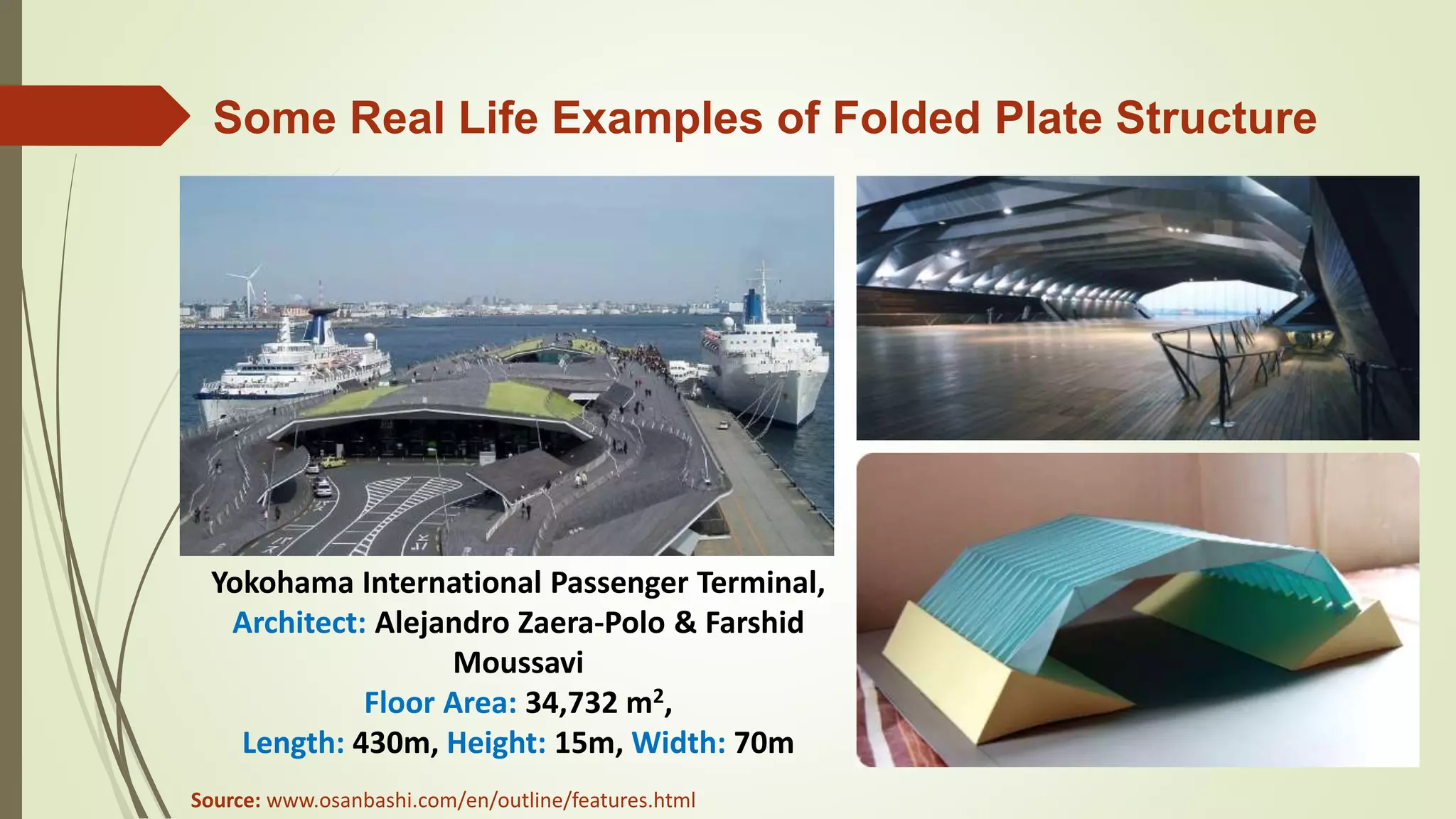 Some Real Life Examples of Folded Plate Structure

Yokohama International Passenger Terminal,
Architect: Alejandro Zaera-Polo & Farshid Moussavi
Floor Area: 34,732 m$^2$,
Length: 430m, Height: 15m, Width: 70m

Source: www.osanbashi.com/en/outline/features.html